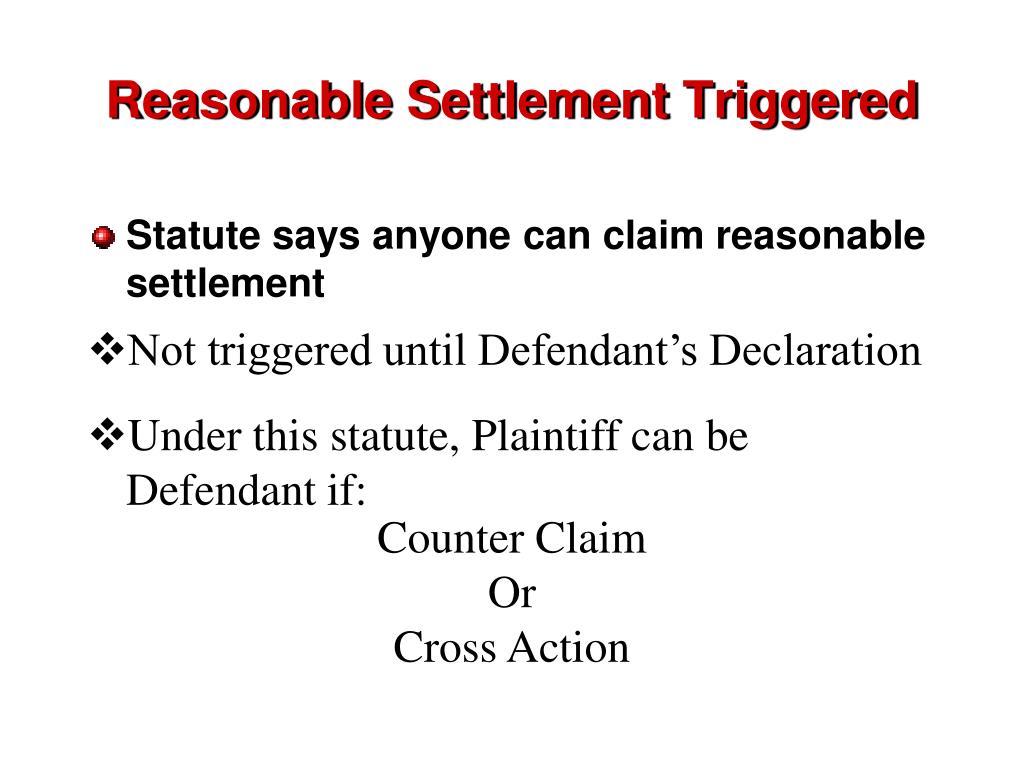 Reasonable Settlement Triggered

Statute says anyone can claim reasonable settlement

❖Not triggered until Defendant’s Declaration

❖Under this statute, Plaintiff can be Defendant if:

Counter Claim
Or
Cross Action